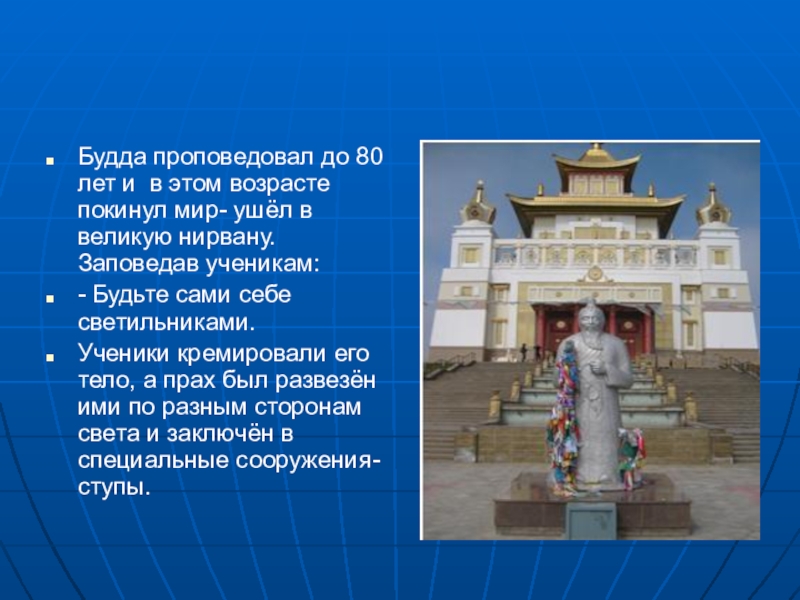 Будда проповедовал до 80 лет и в этом возрасте покинул мир- ушёл в великую нирвану. Заповедав ученикам:

- Будьте сами себе светильниками.

Ученики кремировали его тело, а прах был развезён ими по разным сторонам света и заключён в специальные сооружения- ступы.